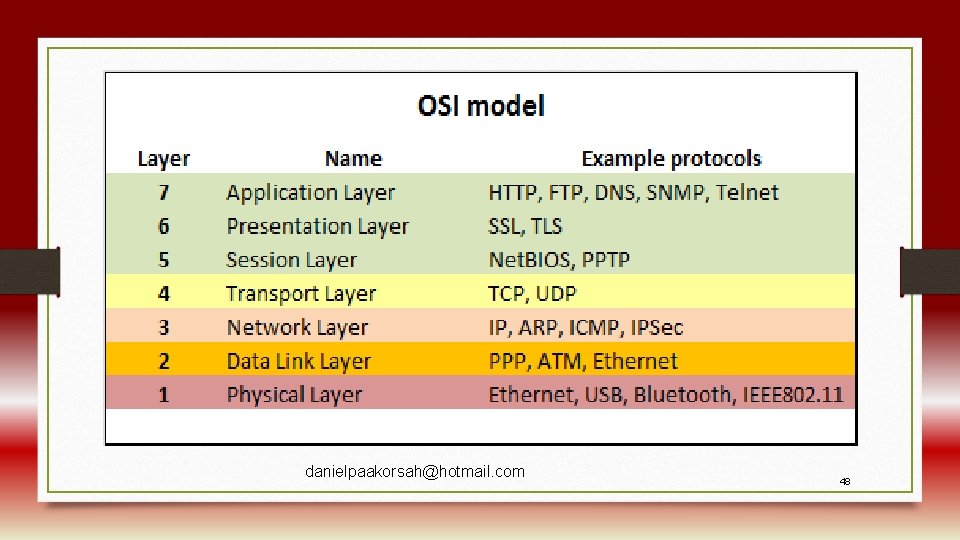 OSI model

| Layer | Name | Example protocols |
|---|---|---|
| 7 | Application Layer | HTTP, FTP, DNS, SNMP, Telnet |
| 6 | Presentation Layer | SSL, TLS |
| 5 | Session Layer | NetBIOS, PPTP |
| 4 | Transport Layer | TCP, UDP |
| 3 | Network Layer | IP, ARP, ICMP, IPSec |
| 2 | Data Link Layer | PPP, ATM, Ethernet |
| 1 | Physical Layer | Ethernet, USB, Bluetooth, IEEE802.11 |

danielpaakorsah@hotmail.com

48